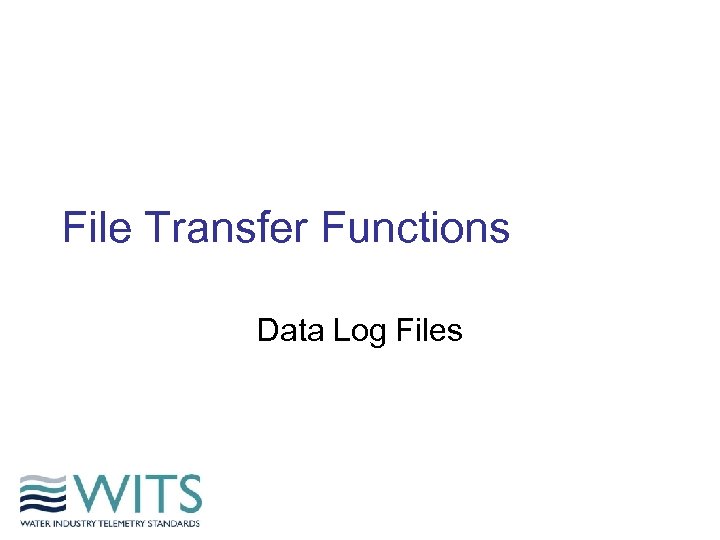 File Transfer Functions

Data Log Files

WITS
WATER INDUSTRY TELEMETRY STANDARDS